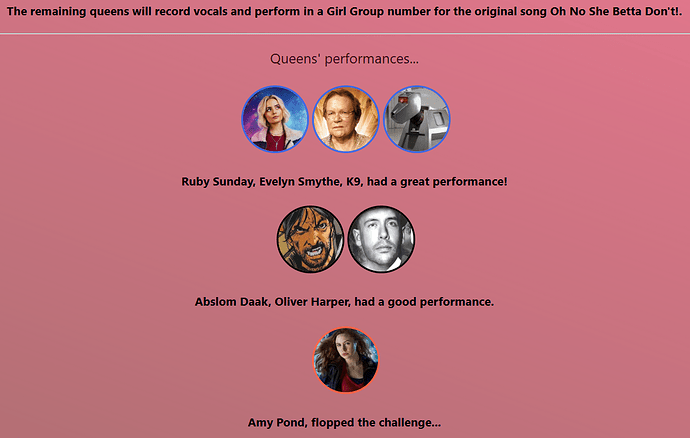 The remaining queens will record vocals and perform in a Girl Group number for the original song Oh No She Betta Don't!.

Queens' performances...

Ruby Sunday, Evelyn Smythe, K9, had a great performance!

Abslom Daak, Oliver Harper, had a good performance.

Amy Pond, flopped the challenge...